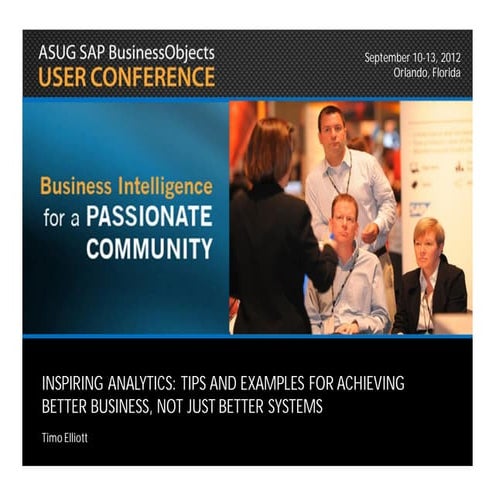 ASUG SAP BusinessObjects
USER CONFERENCE

September 10-13, 2012
Orlando, Florida

Business Intelligence
for a PASSIONATE
COMMUNITY

INSPIRING ANALYTICS: TIPS AND EXAMPLES FOR ACHIEVING BETTER BUSINESS, NOT JUST BETTER SYSTEMS

Timo Elliott